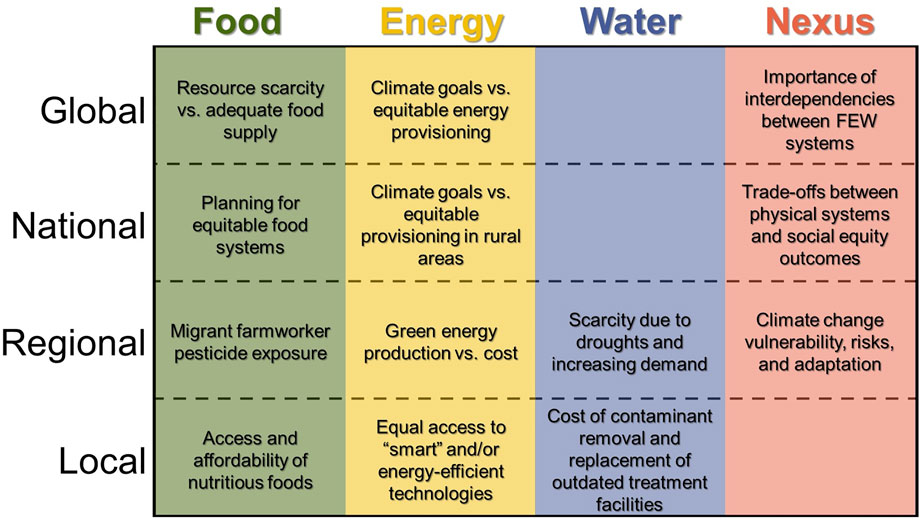 |  | Food | Energy | Water | Nexus |
|---|---|---|---|---|
| Global | Resource scarcity vs. adequate food supply | Climate goals vs. equitable energy provisioning |  | Importance of interdependencies between FEW systems |
| National | Planning for equitable food systems | Climate goals vs. equitable provisioning in rural areas |  | Trade-offs between physical systems and social equity outcomes |
| Regional | Migrant farmworker pesticide exposure | Green energy production vs. cost | Scarcity due to droughts and increasing demand | Climate change vulnerability, risks, and adaptation |
| Local | Access and affordability of nutritious foods | Equal access to "smart" and/or energy-efficient technologies | Cost of contaminant removal and replacement of outdated treatment facilities |  |